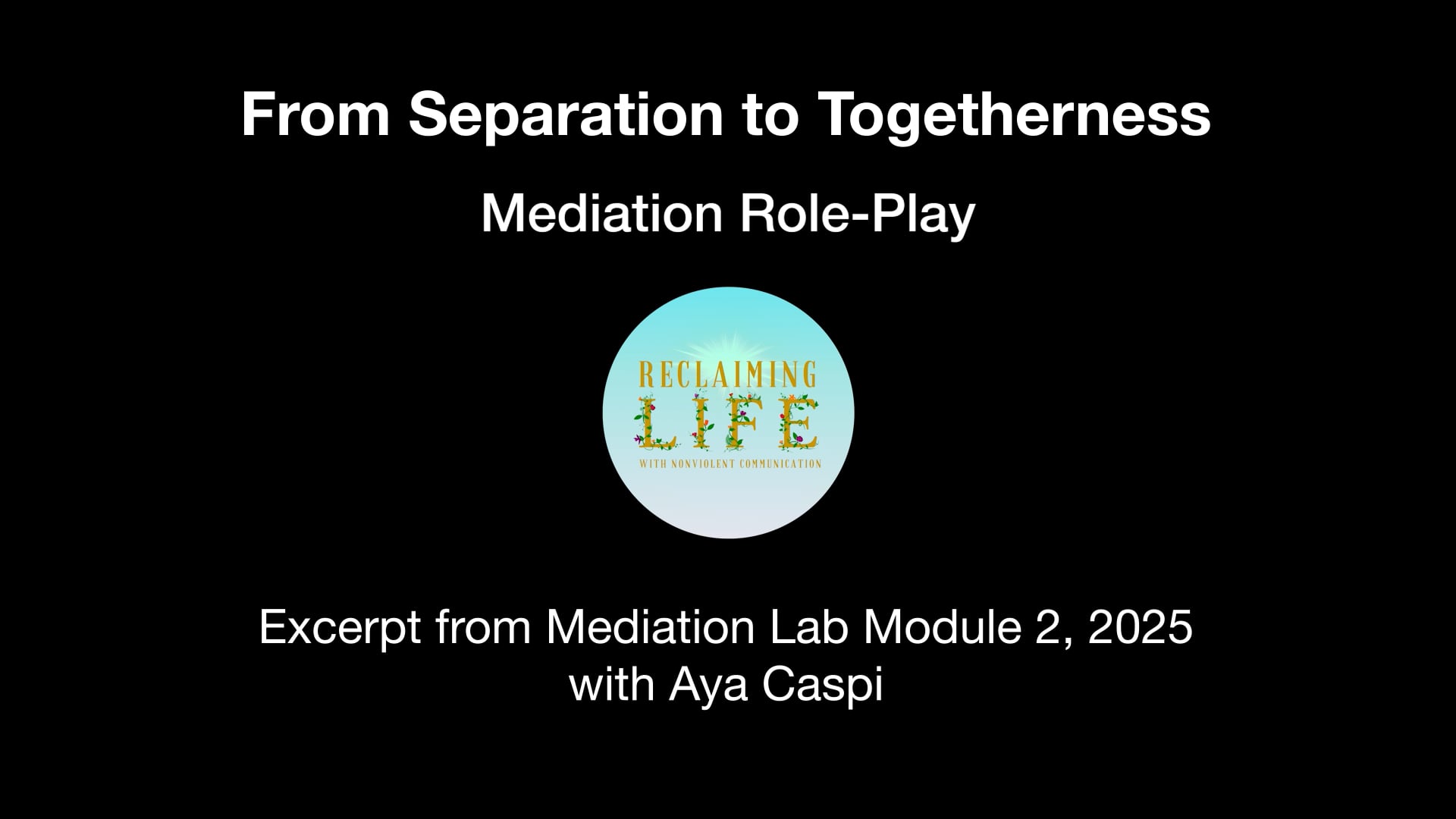 From Separation to Togetherness

Mediation Role-Play

RECLAIMING
LIFE
WITH NONVIOLENT COMMUNICATION

Excerpt from Mediation Lab Module 2, 2025
with Aya Caspi